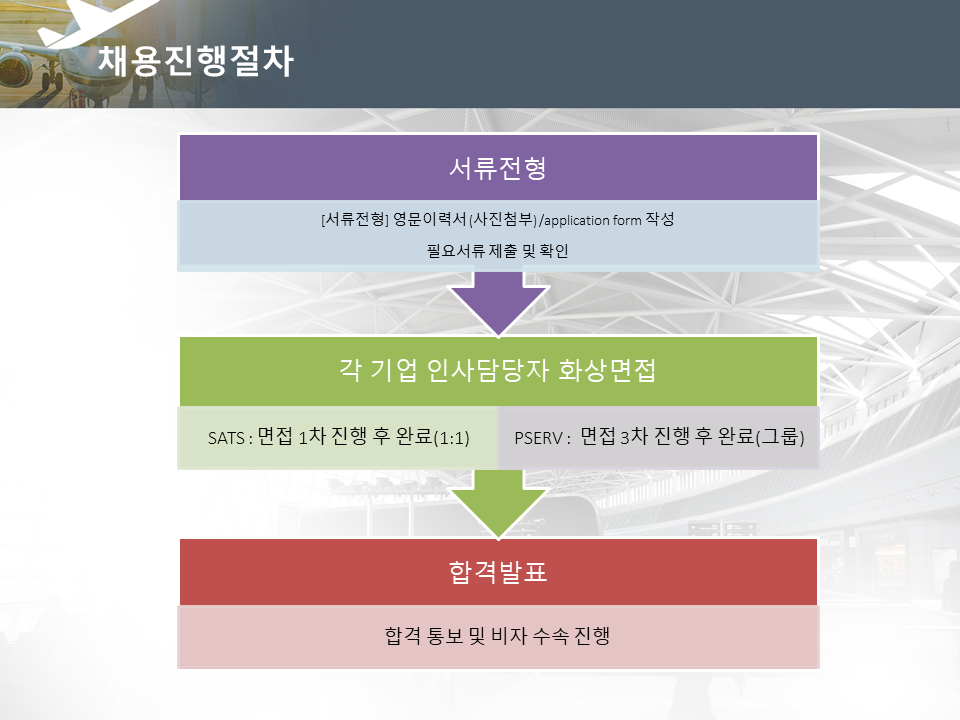 채용진행절차

서류전형

[서류전형] 영문이력서(사진첨부)/application form 작성

필요서류 제출 및 확인

각 기업 인사담당자 화상면접

SATS : 면접 1차 진행 후 완료(1:1)

PSERV : 면접 3차 진행 후 완료(그룹)

합격발표

합격 통보 및 비자 수속 진행